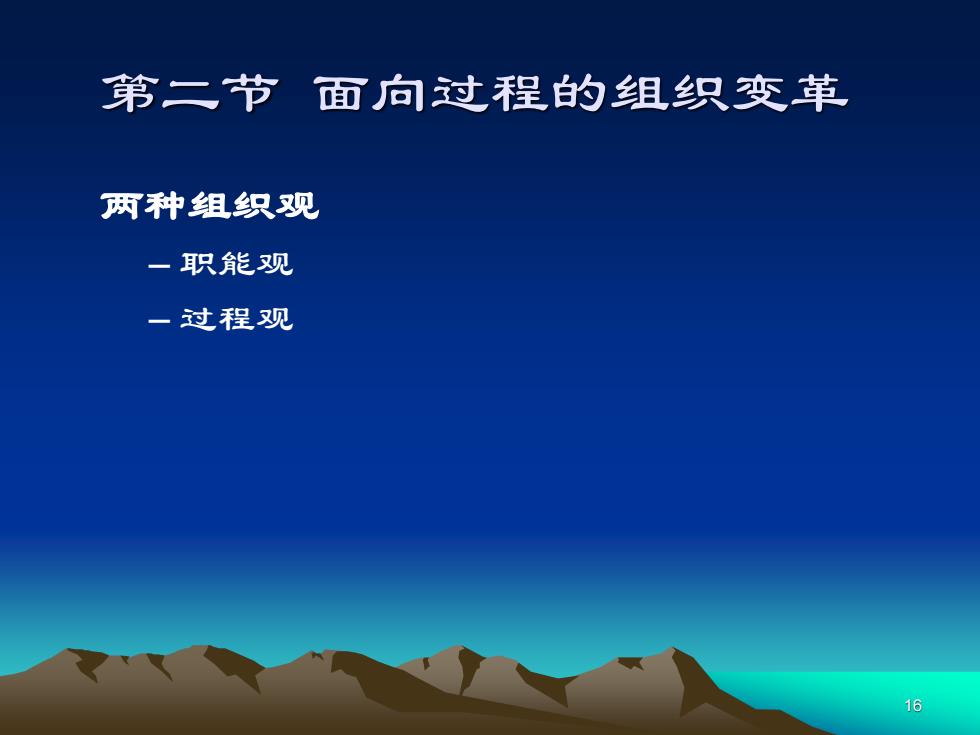 第二节 面向过程的组织变革

两种组织观

– 职能观

– 过程观

16